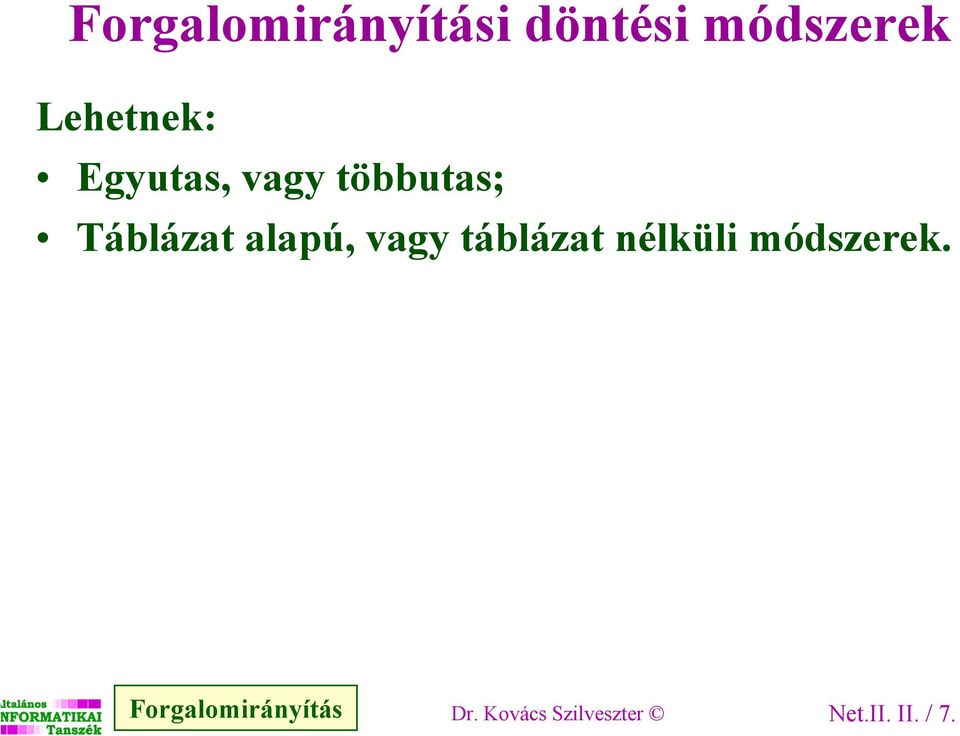 Forgalomirányítási döntési módszerek

Lehetnek:

• Egyutas, vagy többutas;
• Táblázat alapú, vagy táblázat nélküli módszerek.

ltalános NFORMATIKAI Tanszék

Forgalomirányítás

Dr. Kovács Szilveszter ©

Net.II. II. / 7.